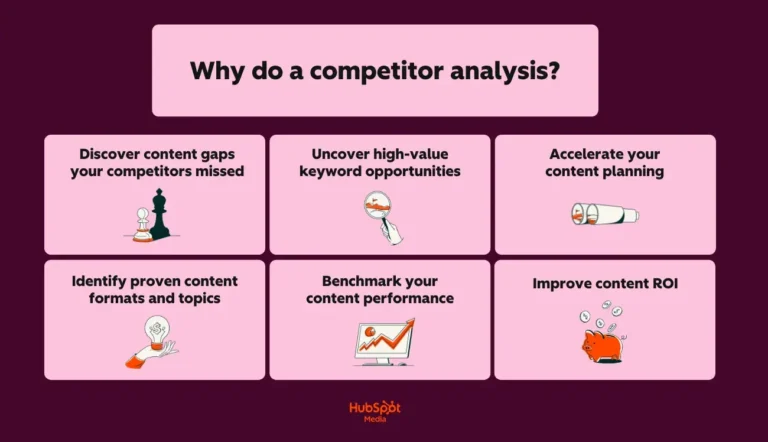 Why do a competitor analysis?

Discover content gaps your competitors missed

Uncover high-value keyword opportunities

Accelerate your content planning

Identify proven content formats and topics

Benchmark your content performance

Improve content ROI

HubSpot Media